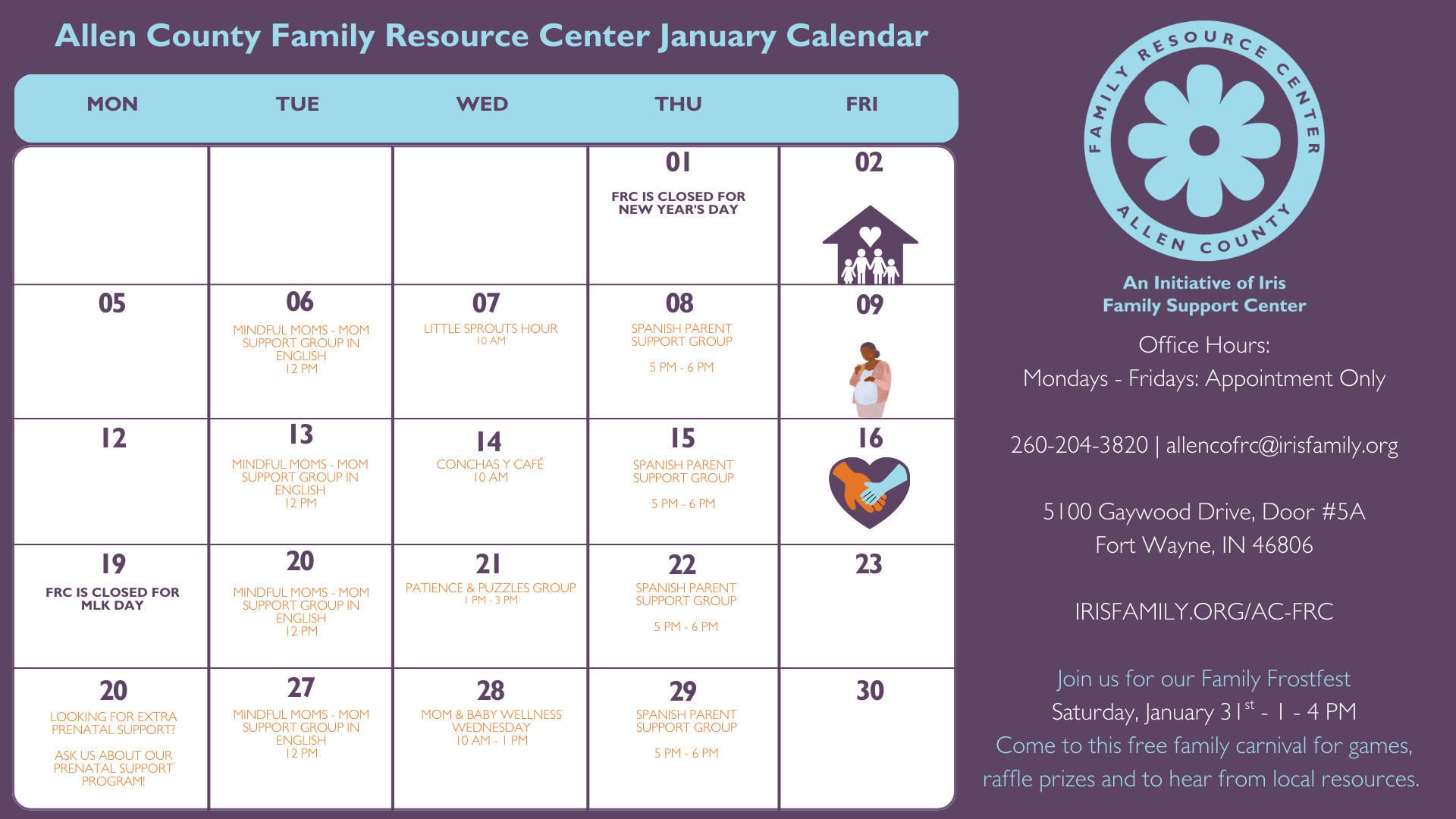 Allen County Family Resource Center January Calendar

| MON | TUE | WED | THU | FRI |
|---|---|---|---|---|
| | | | 01 FRC IS CLOSED FOR NEW YEAR'S DAY | 02 |
| 05 | 06 MINDFUL MOMS - MOM SUPPORT GROUP IN ENGLISH 12 PM | 07 LITTLE SPROUTS HOUR 10 AM | 08 SPANISH PARENT SUPPORT GROUP 5 PM - 6 PM | 09 |
| 12 | 13 MINDFUL MOMS - MOM SUPPORT GROUP IN ENGLISH 12 PM | 14 CONCHAS Y CAFÉ 10 AM | 15 SPANISH PARENT SUPPORT GROUP 5 PM - 6 PM | 16 |
| 19 FRC IS CLOSED FOR MLK DAY | 20 MINDFUL MOMS - MOM SUPPORT GROUP IN ENGLISH 12 PM | 21 PATIENCE & PUZZLES GROUP 1 PM - 3 PM | 22 SPANISH PARENT SUPPORT GROUP 5 PM - 6 PM | 23 |
| 20 LOOKING FOR EXTRA PRENATAL SUPPORT? ASK US ABOUT OUR PRENATAL SUPPORT PROGRAM! | 27 MINDFUL MOMS - MOM SUPPORT GROUP IN ENGLISH 12 PM | 28 MOM & BABY WELLNESS WEDNESDAY 10 AM - 1 PM | 29 SPANISH PARENT SUPPORT GROUP 5 PM - 6 PM | 30 |

FAMILY RESOURCE CENTER ALLEN COUNTY

An Initiative of Iris Family Support Center

Office Hours:
Mondays - Fridays: Appointment Only

260-204-3820 | allencofrc@irisfamily.org

5100 Gaywood Drive, Door #5A
Fort Wayne, IN 46806

IRISFAMILY.ORG/AC-FRC

Join us for our Family Frostfest
Saturday, January 31$^{st}$ - 1 - 4 PM
Come to this free family carnival for games, raffle prizes and to hear from local resources.